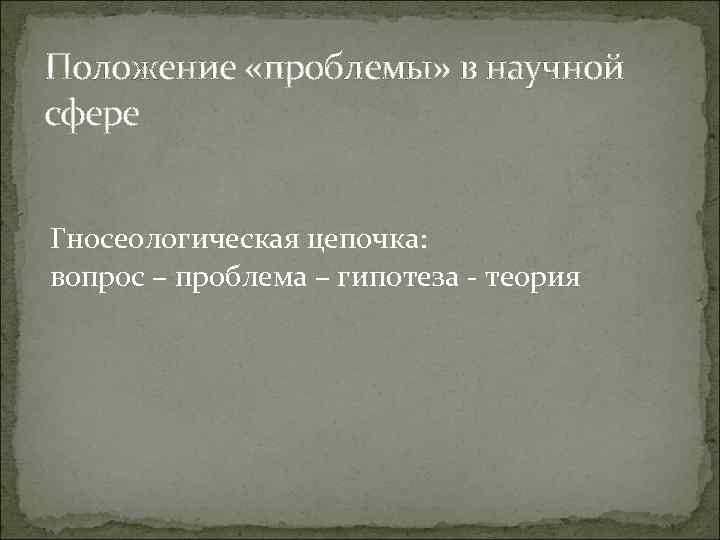 Положение «проблемы» в научной сфере

Гносеологическая цепочка:
вопрос – проблема – гипотеза - теория